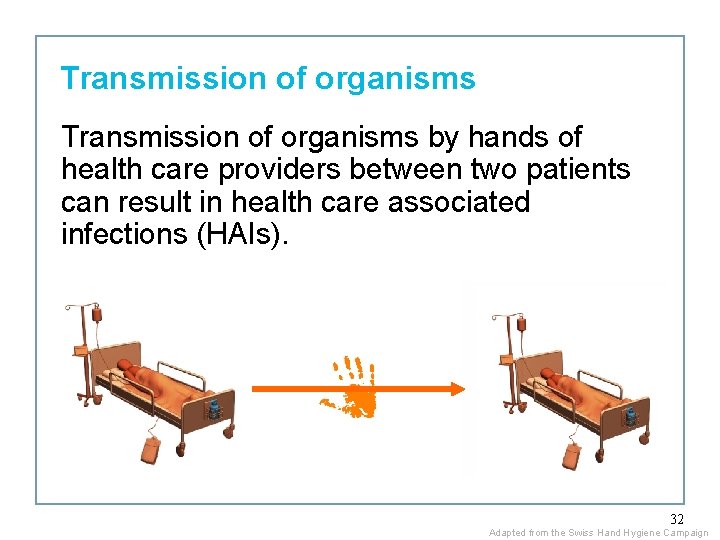 Transmission of organisms

Transmission of organisms by hands of health care providers between two patients can result in health care associated infections (HAIs).

32

Adapted from the Swiss Hand Hygiene Campaign